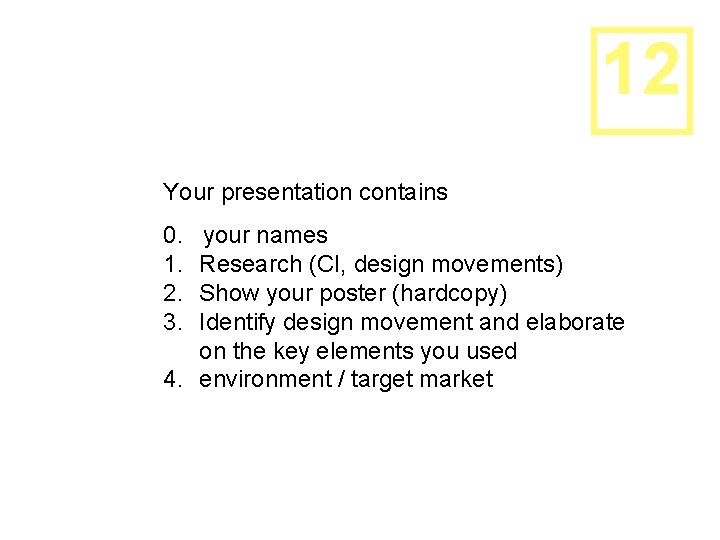 12

Your presentation contains

0. your names
1. Research (CI, design movements)
2. Show your poster (hardcopy)
3. Identify design movement and elaborate on the key elements you used
4. environment / target market